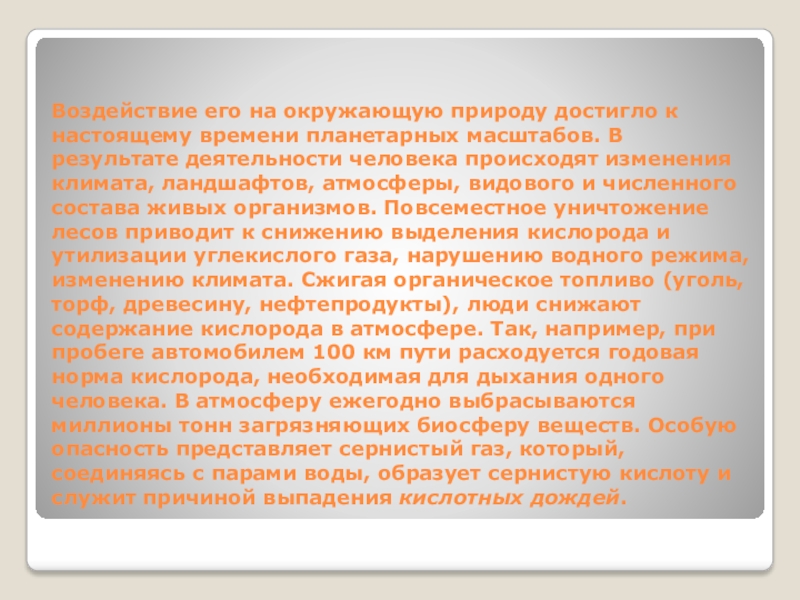 Воздействие его на окружающую природу достигло к настоящему времени планетарных масштабов. В результате деятельности человека происходят изменения климата, ландшафтов, атмосферы, видового и численного состава живых организмов. Повсеместное уничтожение лесов приводит к снижению выделения кислорода и утилизации углекислого газа, нарушению водного режима, изменению климата. Сжигая органическое топливо (уголь, торф, древесину, нефтепродукты), люди снижают содержание кислорода в атмосфере. Так, например, при пробеге автомобилем 100 км пути расходуется годовая норма кислорода, необходимая для дыхания одного человека. В атмосферу ежегодно выбрасываются миллионы тонн загрязняющих биосферу веществ. Особую опасность представляет сернистый газ, который, соединяясь с парами воды, образует сернистую кислоту и служит причиной выпадения кислотных дождей.